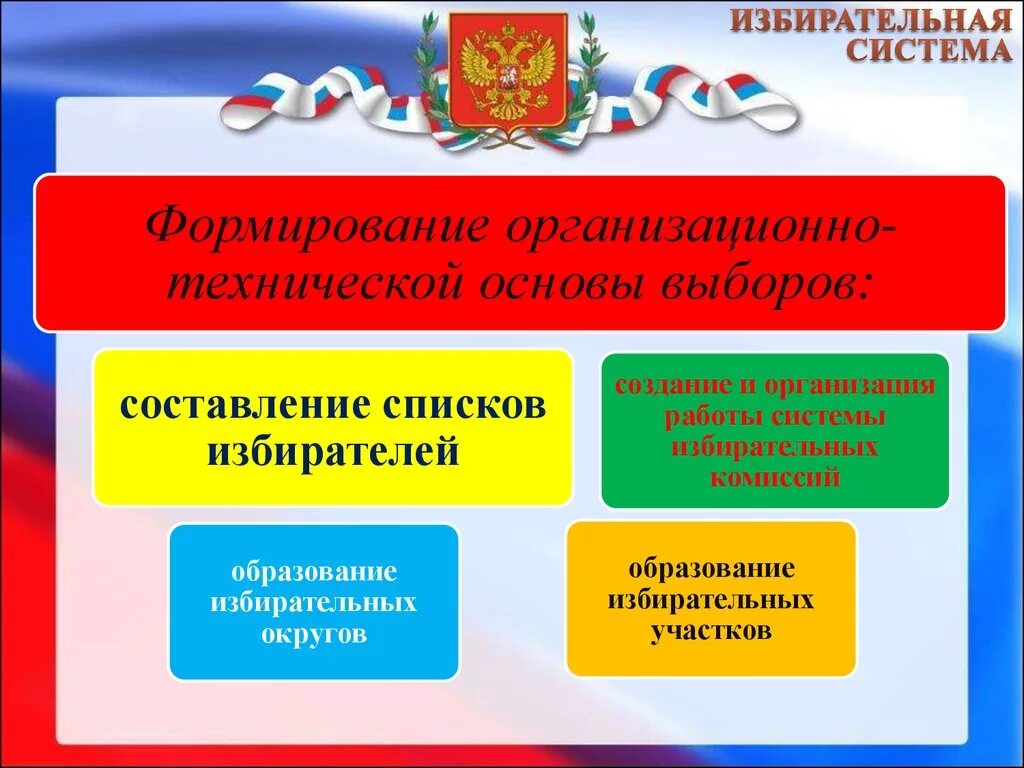 ИЗБИРАТЕЛЬНАЯ СИСТЕМА

Формирование организационно-технической основы выборов:

составление списков избирателей

создание и организация работы системы избирательных комиссий

образование избирательных округов

образование избирательных участков